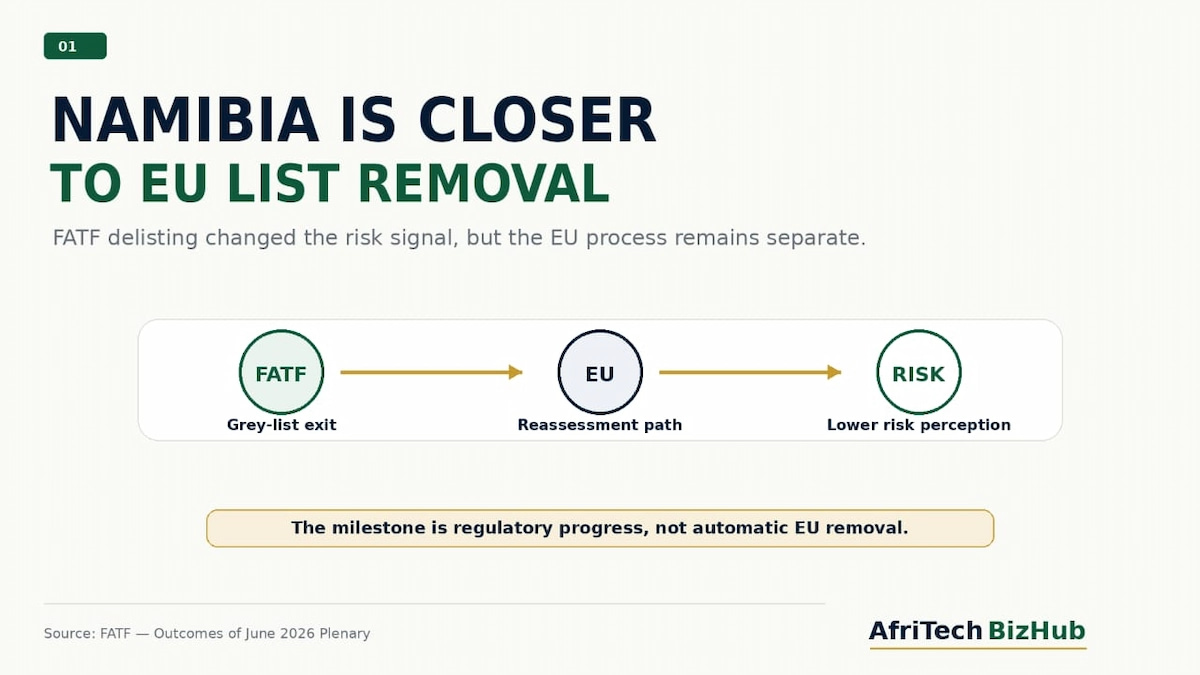 01

NAMIBIA IS CLOSER
TO EU LIST REMOVAL

FATF delisting changed the risk signal, but the EU process remains separate.

FATF
Grey-list exit

EU
Reassessment path

RISK
Lower risk perception

The milestone is regulatory progress, not automatic EU removal.

Source: FATF — Outcomes of June 2026 Plenary

AfriTech BizHub